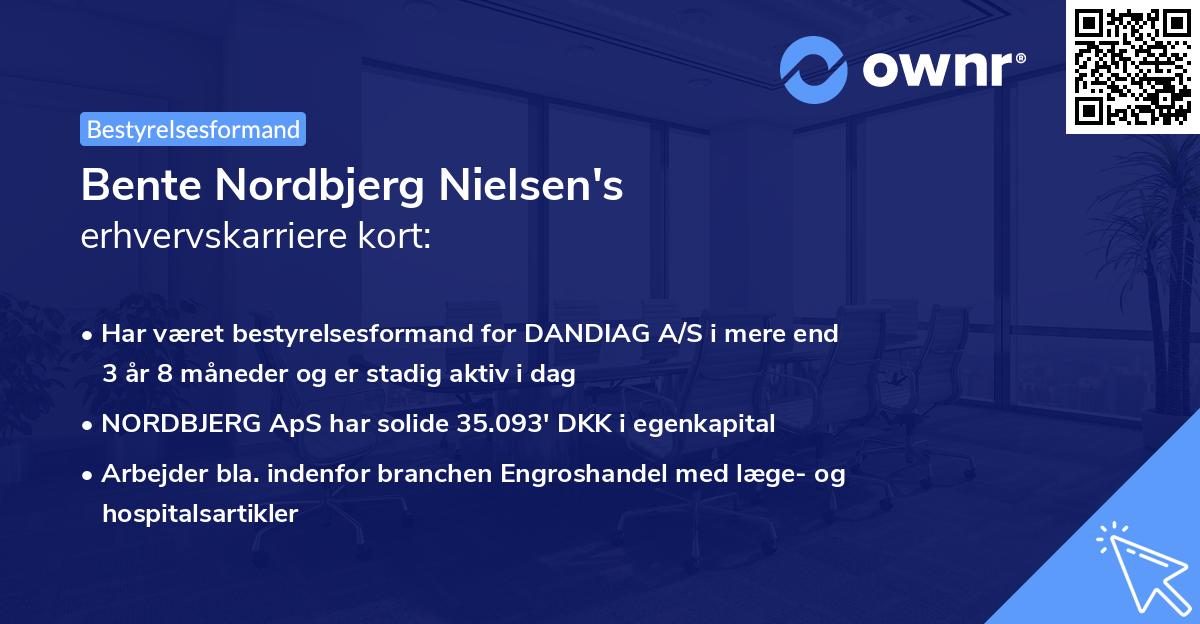 ownr®

Bestyrelsesformand

Bente Nordbjerg Nielsen's
erhvervskarriere kort:

• Har været bestyrelsesformand for DANDIAG A/S i mere end 3 år 8 måneder og er stadig aktiv i dag
• NORDBJERG ApS har solide 35.093' DKK i egenkapital
• Arbejder bla. indenfor branchen Engroshandel med læge- og hospitalsartikler